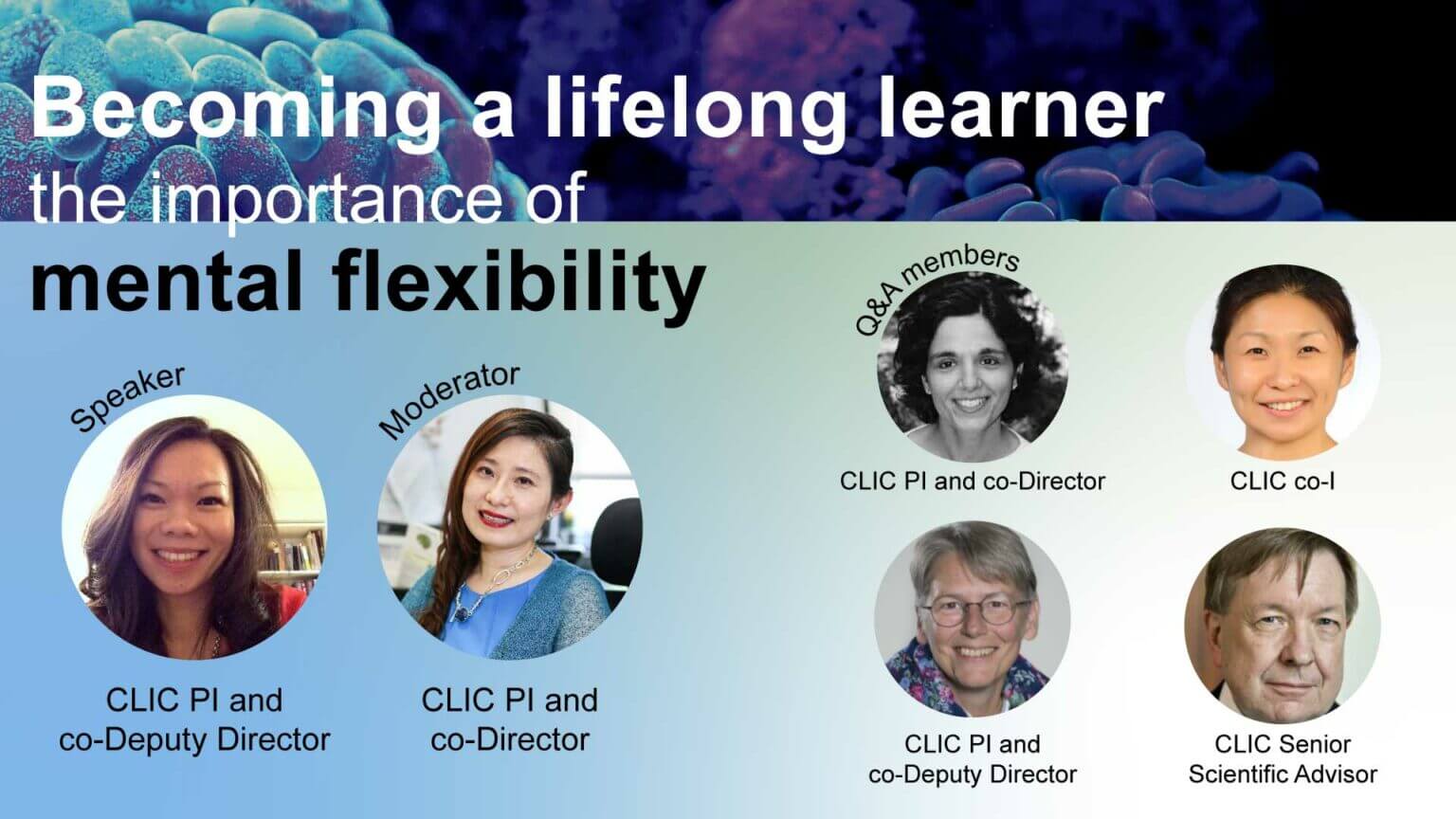 Becoming a lifelong learner
the importance of
mental flexibility

Speaker

CLIC PI and co-Deputy Director

Moderator

CLIC PI and co-Director

Q&A members

CLIC PI and co-Director

CLIC co-I

CLIC PI and co-Deputy Director

CLIC Senior Scientific Advisor